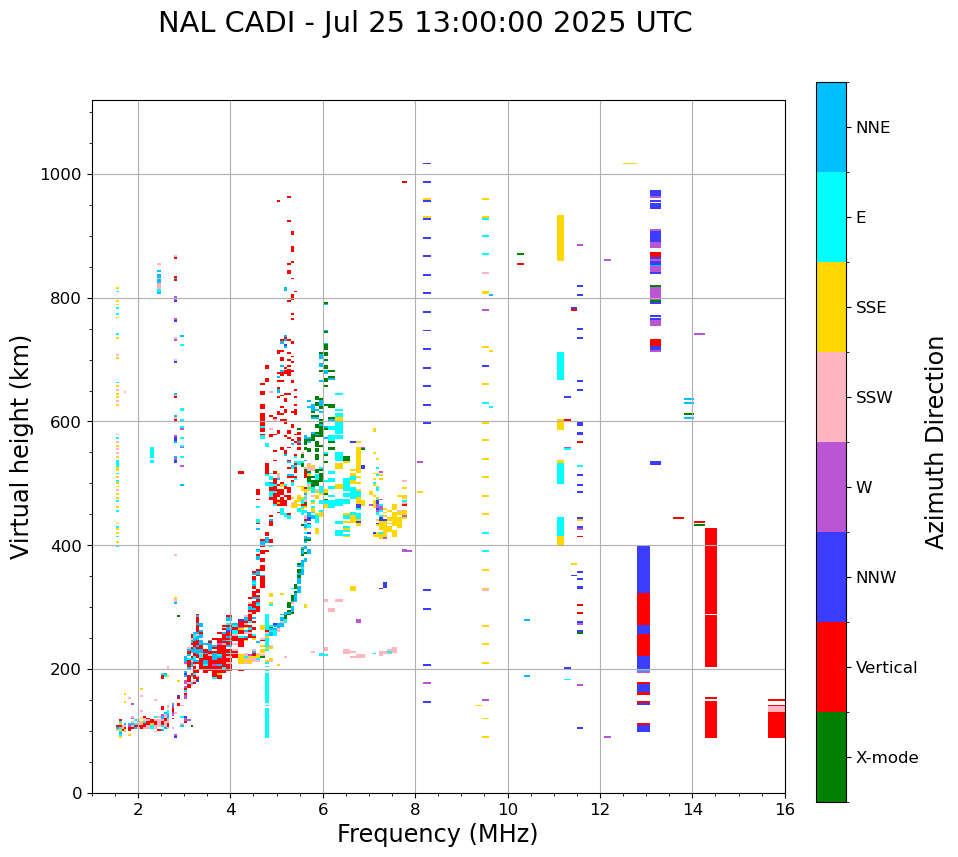 NAL CADI - Jul 25 13:00:00 2025 UTC

Virtual height (km)

1000
800
600
400
200
0

2
4
6
8
10
12
14
16

Frequency (MHz)

NNE
E
SSE
SSW
W
NNW
Vertical
X-mode

Azimuth Direction